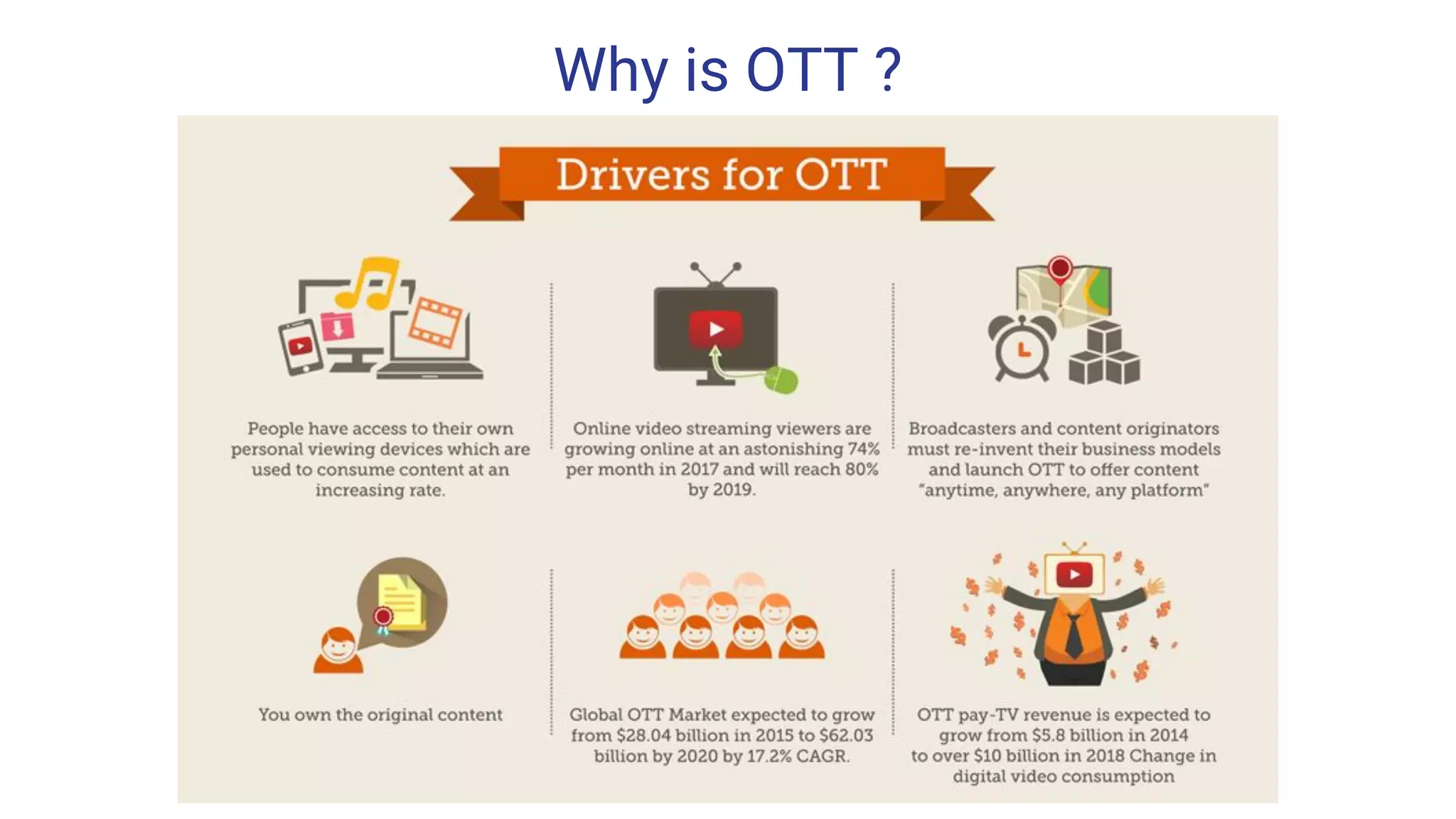 Why is OTT ?

Drivers for OTT

People have access to their own personal viewing devices which are used to consume content at an increasing rate.

Online video streaming viewers are growing online at an astonishing 74% per month in 2017 and will reach 80% by 2019.

Broadcasters and content originators must re-invent their business models and launch OTT to offer content "anytime, anywhere, any platform"

You own the original content

Global OTT Market expected to grow from \$28.04 billion in 2015 to \$62.03 billion by 2020 by 17.2% CAGR.

OTT pay-TV revenue is expected to grow from \$5.8 billion in 2014 to over \$10 billion in 2018 Change in digital video consumption